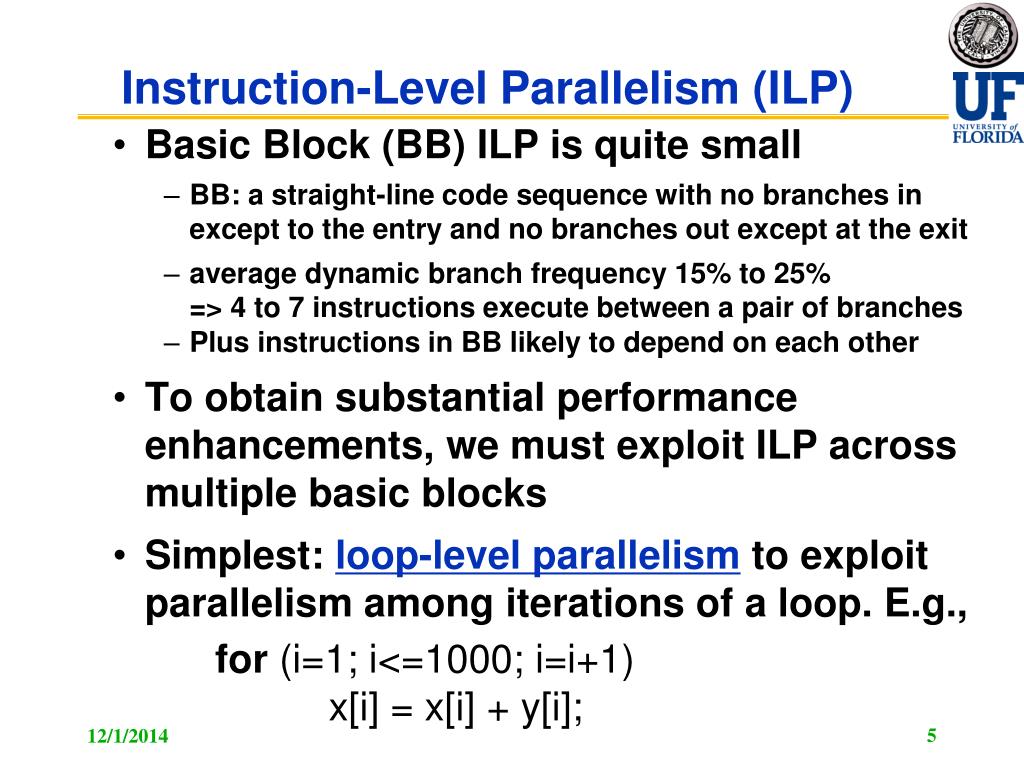 Instruction-Level Parallelism (ILP)

UF UNIVERSITY of FLORIDA

• Basic Block (BB) ILP is quite small
– BB: a straight-line code sequence with no branches in except to the entry and no branches out except at the exit
– average dynamic branch frequency 15% to 25% => 4 to 7 instructions execute between a pair of branches
– Plus instructions in BB likely to depend on each other

• To obtain substantial performance enhancements, we must exploit ILP across multiple basic blocks

• Simplest: loop-level parallelism to exploit parallelism among iterations of a loop. E.g.,
for (i=1; i<=1000; i=i+1)
x[i] = x[i] + y[i];

12/1/2014

5